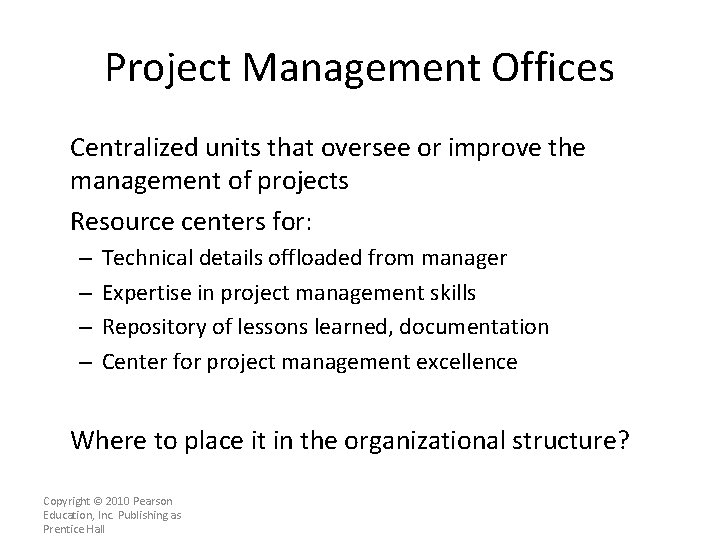 Project Management Offices

Centralized units that oversee or improve the management of projects

Resource centers for:

– Technical details offloaded from manager
– Expertise in project management skills
– Repository of lessons learned, documentation
– Center for project management excellence

Where to place it in the organizational structure?

Copyright © 2010 Pearson Education, Inc. Publishing as Prentice Hall